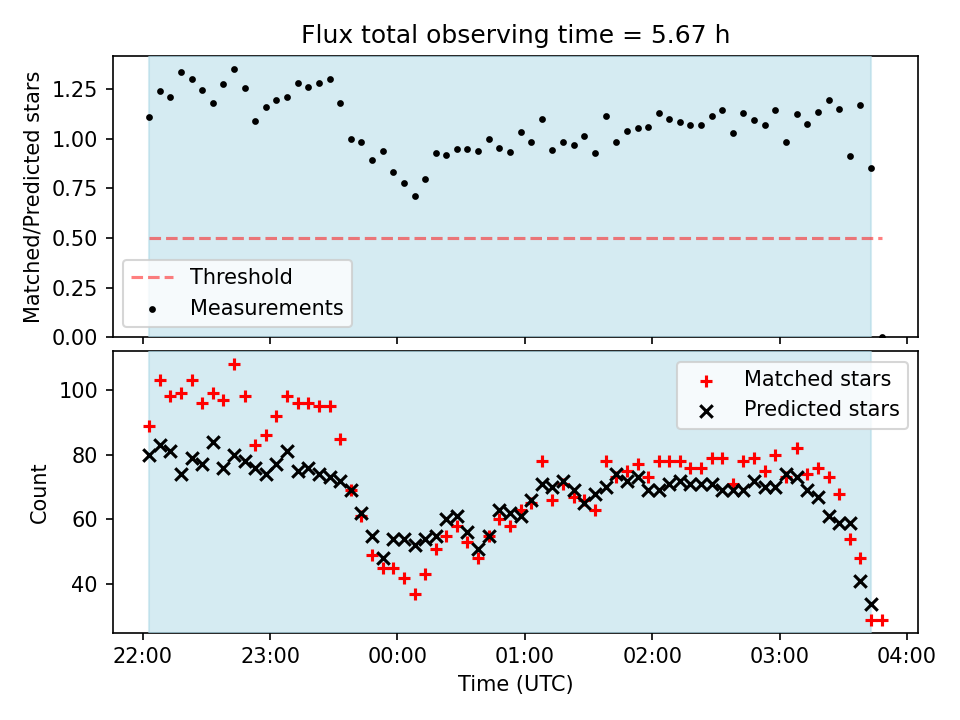 Flux total observing time = 5.67 h

Matched/Predicted stars

1.25
1.00
0.75
0.50
0.25
0.00

Threshold
Measurements

Count

100
80
60
40

Matched stars
Predicted stars

22:00
23:00
00:00
01:00
02:00
03:00
04:00

Time (UTC)